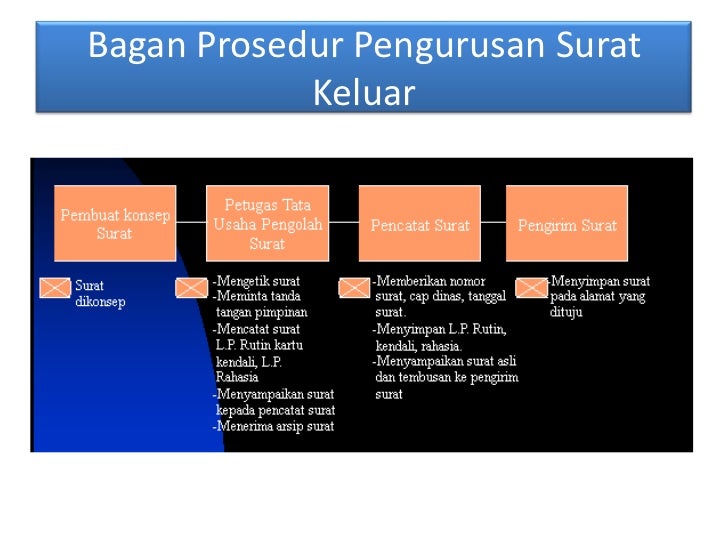 Bagan Prosedur Pengurusan Surat Keluar

Pembuat konsep Surat

Petugas Tata Usaha Pengolah Surat

Pencatat Surat

Pengirim Surat

Surat dikonsep

-Mengetik surat
-Meminta tanda tangan pimpinan
-Mencatat surat L.P. Rutin kartu kendali, L.P. Rahasia
-Menyampaikan surat kepada pencatat surat
-Menerima arsip surat

-Memberikan nomor surat, cap dinas, tanggal surat.
-Menyimpan L.P. Rutin, kendali, rahasia.
-Menyampaikan surat asli dan tembusan ke pengirim surat

-Menyimpan surat pada alamat yang dituju